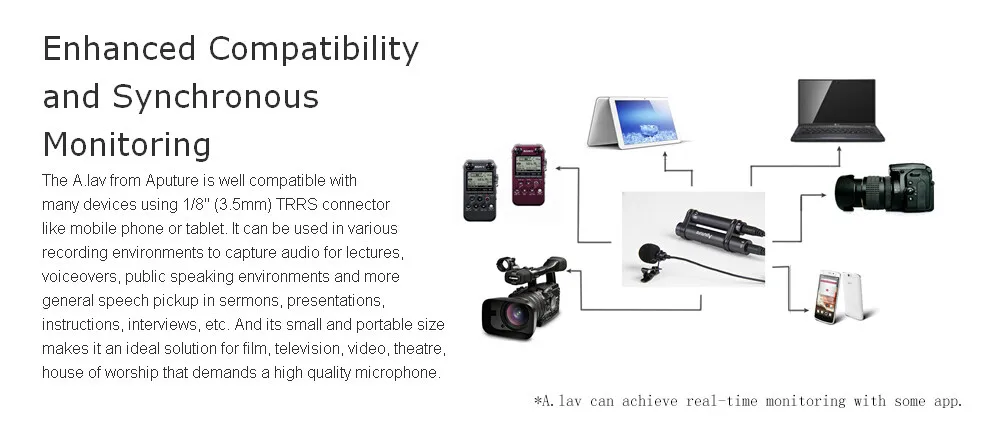 Enhanced Compatibility and Synchronous Monitoring

The A.lav from Aputure is well compatible with many devices using 1/8" (3.5mm) TRRS connector like mobile phone or tablet. It can be used in various recording environments to capture audio for lectures, voiceovers, public speaking environments and more general speech pickup in sermons, presentations, instructions, interviews, etc. And its small and portable size makes it an ideal solution for film, television, video, theatre, house of worship that demands a high quality microphone.

*A.lav can achieve real-time monitoring with some app.